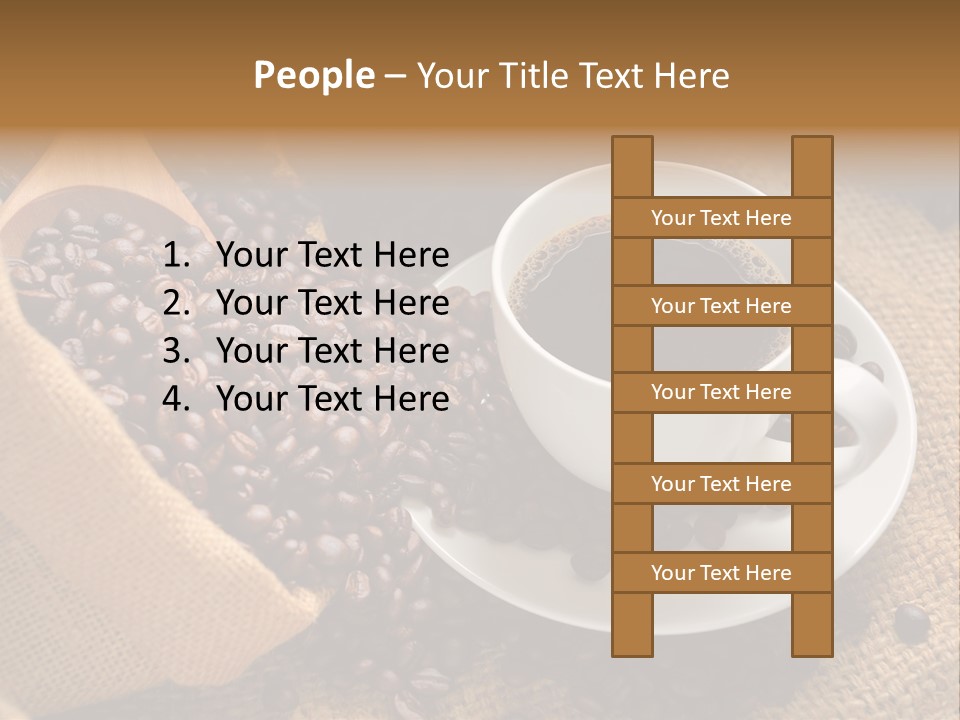 People – Your Title Text Here

1. Your Text Here
2. Your Text Here
3. Your Text Here
4. Your Text Here

Your Text Here

Your Text Here

Your Text Here

Your Text Here

Your Text Here